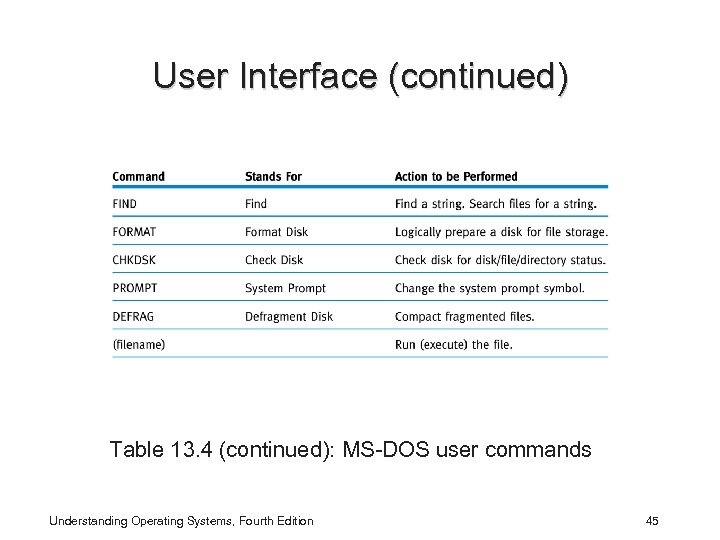 User Interface (continued)

| Command | Stands For | Action to be Performed |
|---|---|---|
| FIND | Find | Find a string. Search files for a string. |
| FORMAT | Format Disk | Logically prepare a disk for file storage. |
| CHKDSK | Check Disk | Check disk for disk/file/directory status. |
| PROMPT | System Prompt | Change the system prompt symbol. |
| DEFRAG | Defragment Disk | Compact fragmented files. |
| (filename) | | Run (execute) the file. |

Table 13.4 (continued): MS-DOS user commands

Understanding Operating Systems, Fourth Edition

45